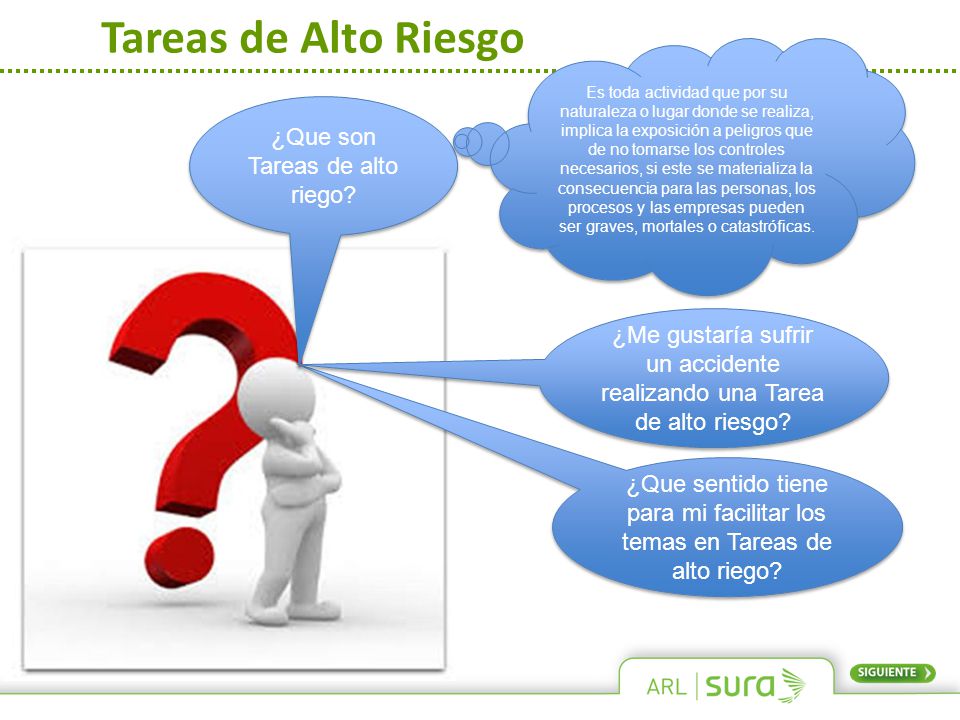 Tareas de Alto Riesgo

¿Que son Tareas de alto riego?

Es toda actividad que por su naturaleza o lugar donde se realiza, implica la exposición a peligros que de no tomarse los controles necesarios, si este se materializa la consecuencia para las personas, los procesos y las empresas pueden ser graves, mortales o catastróficas.

¿Me gustaría sufrir un accidente realizando una Tarea de alto riesgo?

¿Que sentido tiene para mi facilitar los temas en Tareas de alto riego?

ARL | sura

SIGUIENTE